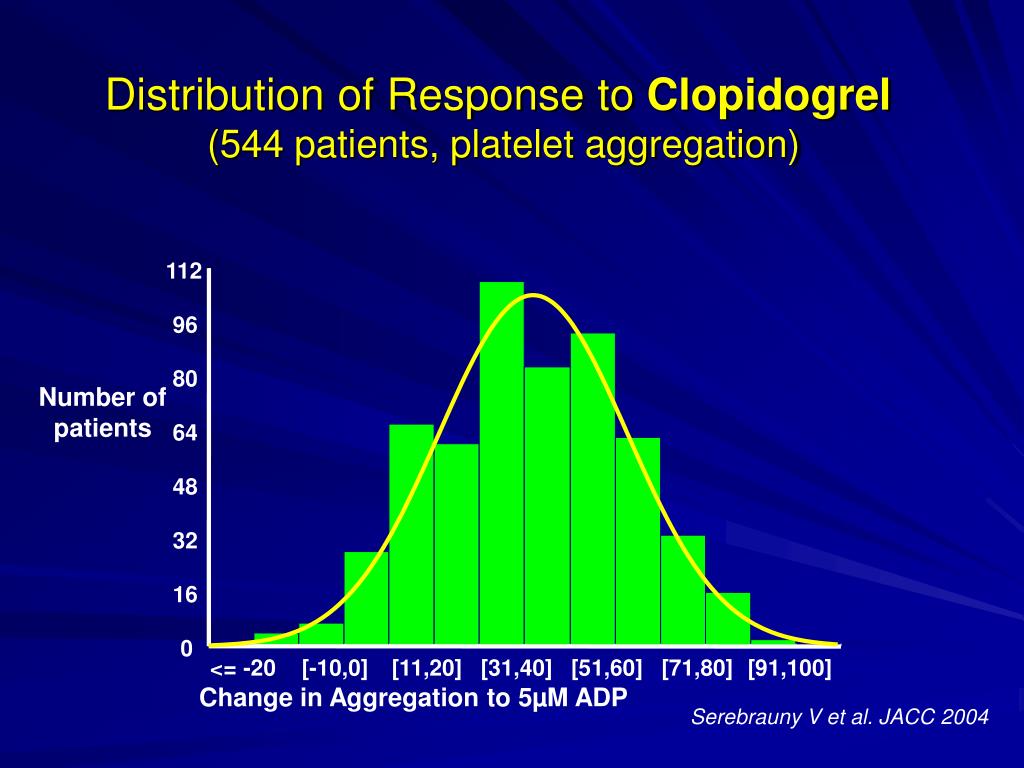 Distribution of Response to **Clopidogrel**
(544 patients, platelet aggregation)

112
96
80
64
48
32
16
0

Number of patients

<= -20 [-10,0] [11,20] [31,40] [51,60] [71,80] [91,100]

Change in Aggregation to 5µM ADP

Serebrauny V et al. JACC 2004